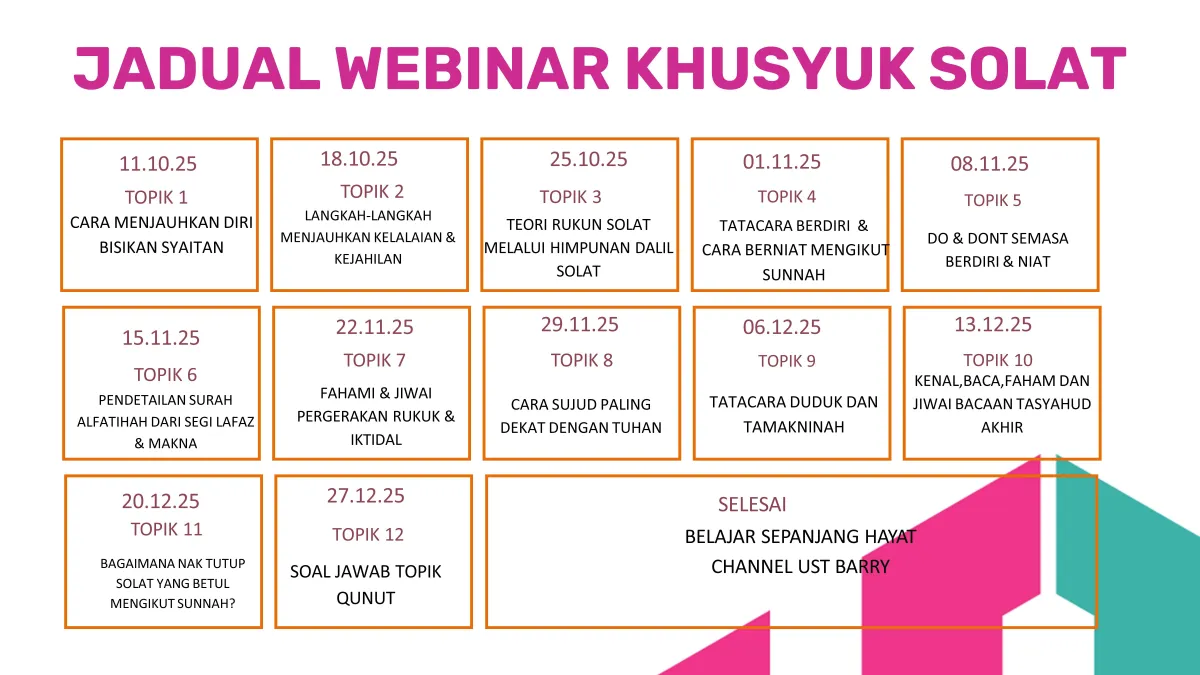 JADUAL WEBINAR KHUSYUK SOLAT

11.10.25
TOPIK 1
CARA MENJAUHKAN DIRI BISIKAN SYAITAN

18.10.25
TOPIK 2
LANGKAH-LANGKAH MENJAUHKAN KELALAIAN & KEJAHILAN

25.10.25
TOPIK 3
TEORI RUKUN SOLAT MELALUI HIMPUNAN DALIL SOLAT

01.11.25
TOPIK 4
TATACARA BERDIRI & CARA BERNIAT MENGIKUT SUNNAH

08.11.25
TOPIK 5
DO & DONT SEMASA BERDIRI & NIAT

15.11.25
TOPIK 6
PENDETAILAN SURAH ALFATIHAH DARI SEGI LAFAZ & MAKNA

22.11.25
TOPIK 7
FAHAMI & JIWAI PERGERAKAN RUKUK & IKTIDAL

29.11.25
TOPIK 8
CARA SUJUD PALING DEKAT DENGAN TUHAN

06.12.25
TOPIK 9
TATACARA DUDUK DAN TAMAKNINAH

13.12.25
TOPIK 10
KENAL,BACA,FAHAM DAN JIWAI BACAAN TASYAHUD AKHIR

20.12.25
TOPIK 11
BAGAIMANA NAK TUTUP SOLAT YANG BETUL MENGIKUT SUNNAH?

27.12.25
TOPIK 12
SOAL JAWAB TOPIK QUNUT

SELESAI
BELAJAR SEPANJANG HAYAT
CHANNEL UST BARRY